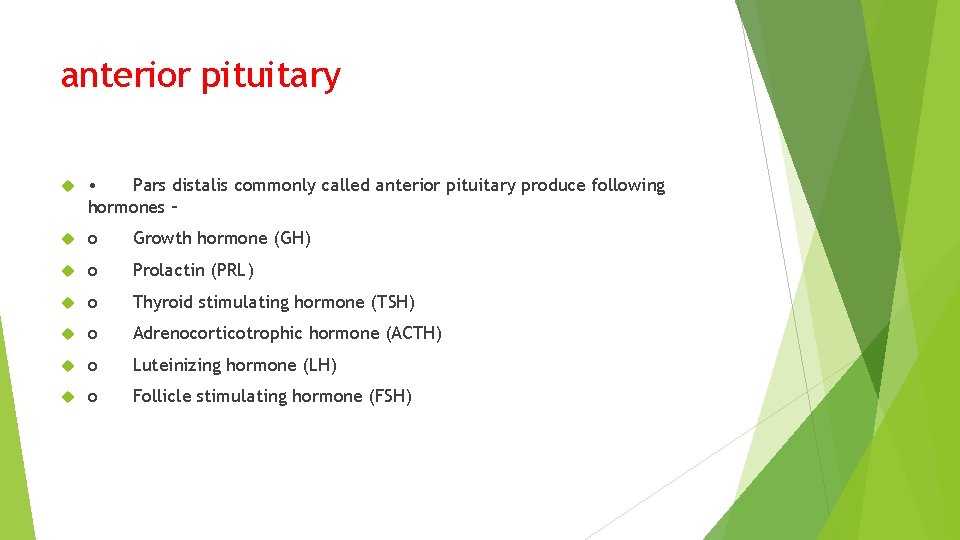 anterior pituitary

• Pars distalis commonly called anterior pituitary produce following hormones –

o Growth hormone (GH)

o Prolactin (PRL)

o Thyroid stimulating hormone (TSH)

o Adrenocorticotrophic hormone (ACTH)

o Luteinizing hormone (LH)

o Follicle stimulating hormone (FSH)